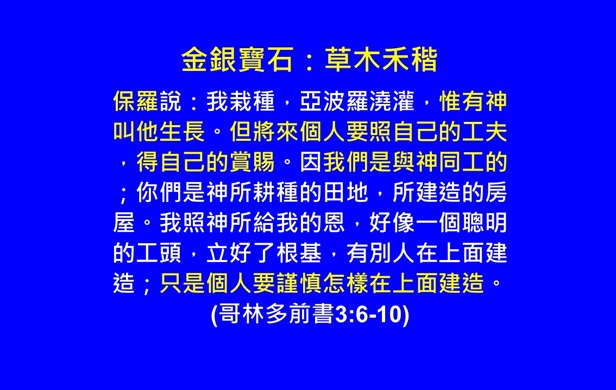 金銀寶石：草木禾稭

保羅說：我栽種，亞波羅澆灌，惟有神叫他生長。但將來個人要照自己的工夫，得自己的賞賜。因我們是與神同工的；你們是神所耕種的田地，所建造的房屋。我照神所給我的恩，好像一個聰明的工頭，立好了根基，有別人在上面建造；只是個人要謹慎怎樣在上面建造。
(哥林多前書3:6-10)